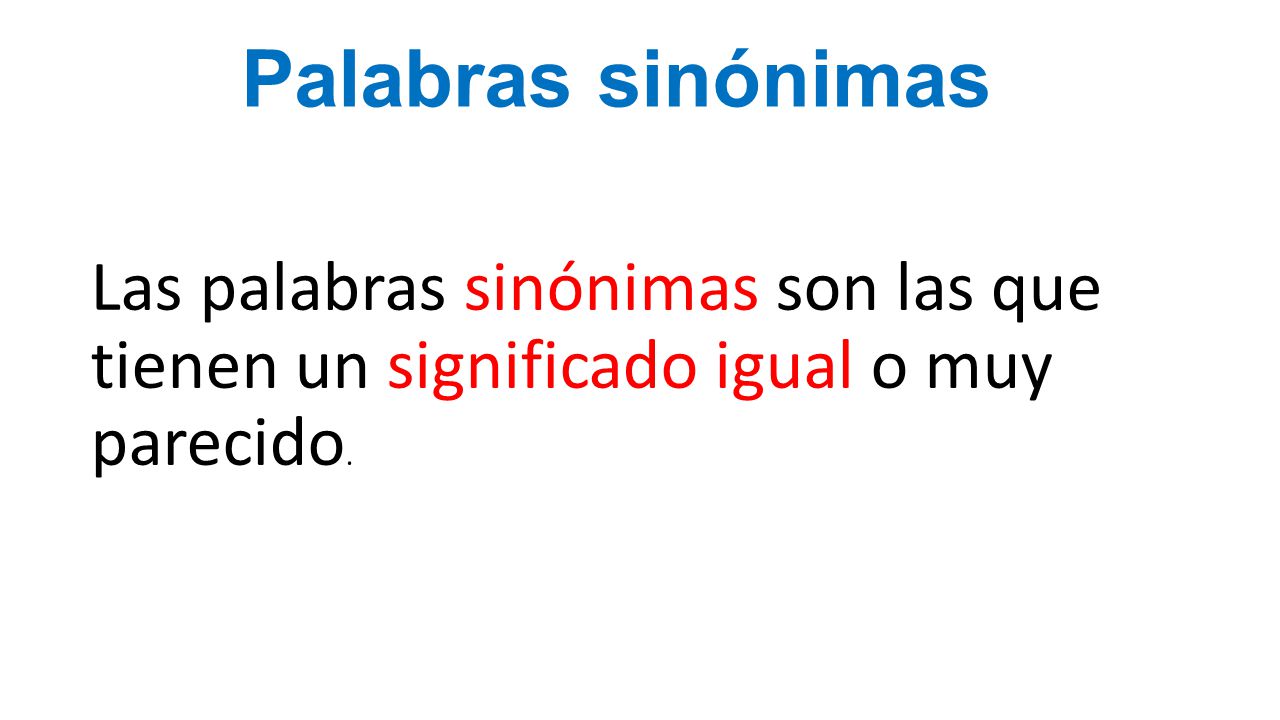 Palabras sinónimas

Las palabras sinónimas son las que tienen un significado igual o muy parecido.